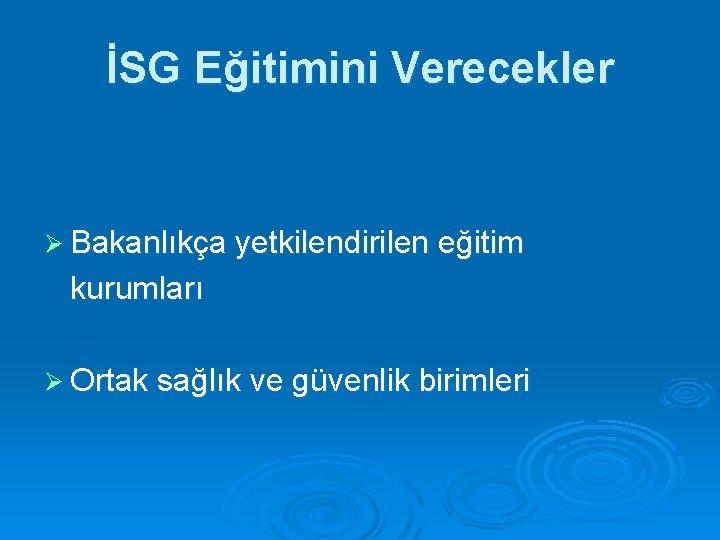 İSG Eğitimini Verecekler

➢ Bakanlıkça yetkilendirilen eğitim kurumları

➢ Ortak sağlık ve güvenlik birimleri